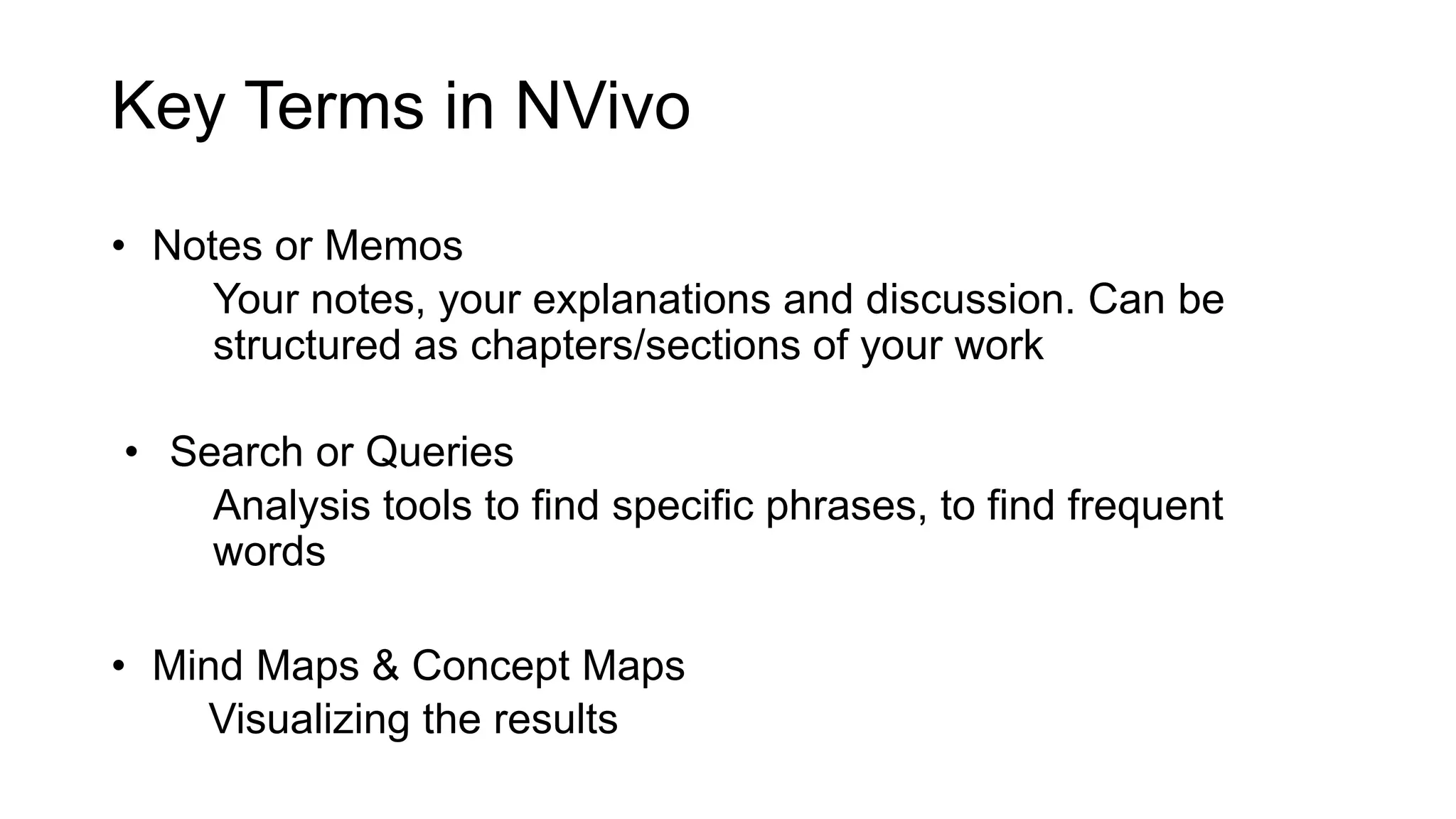 Key Terms in NVivo

• Notes or Memos

Your notes, your explanations and discussion. Can be structured as chapters/sections of your work

• Search or Queries

Analysis tools to find specific phrases, to find frequent words

• Mind Maps & Concept Maps

Visualizing the results